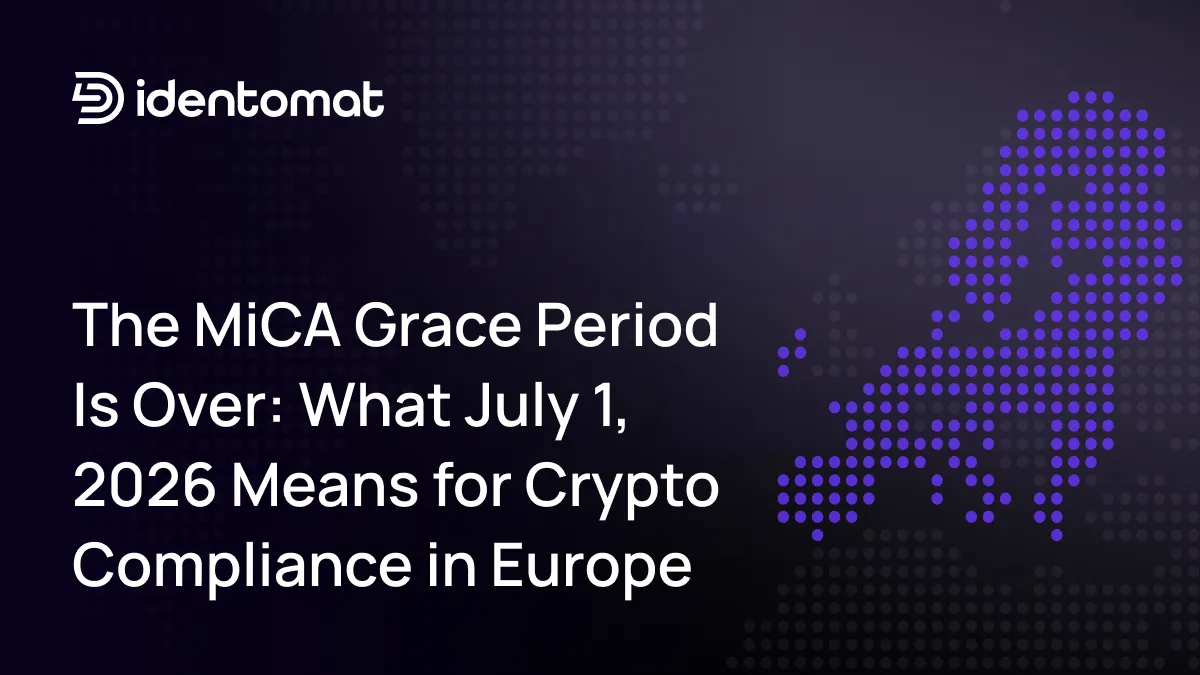 identomat

The MiCA Grace Period Is Over: What July 1, 2026 Means for Crypto Compliance in Europe